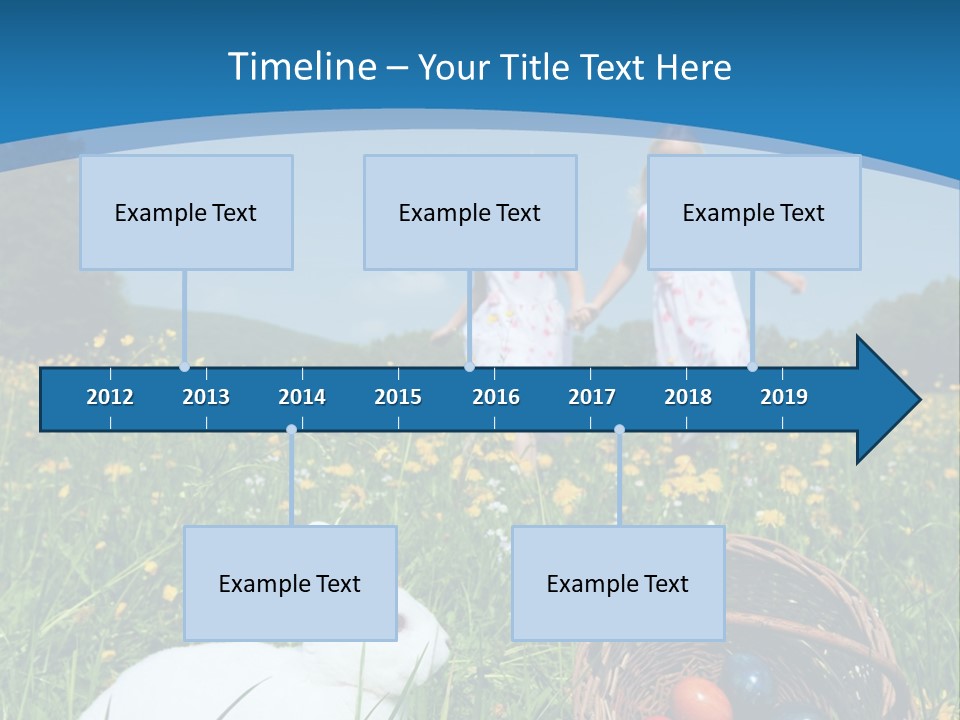 Timeline – Your Title Text Here

Example Text

Example Text

Example Text

2012 2013 2014 2015 2016 2017 2018 2019

Example Text

Example Text